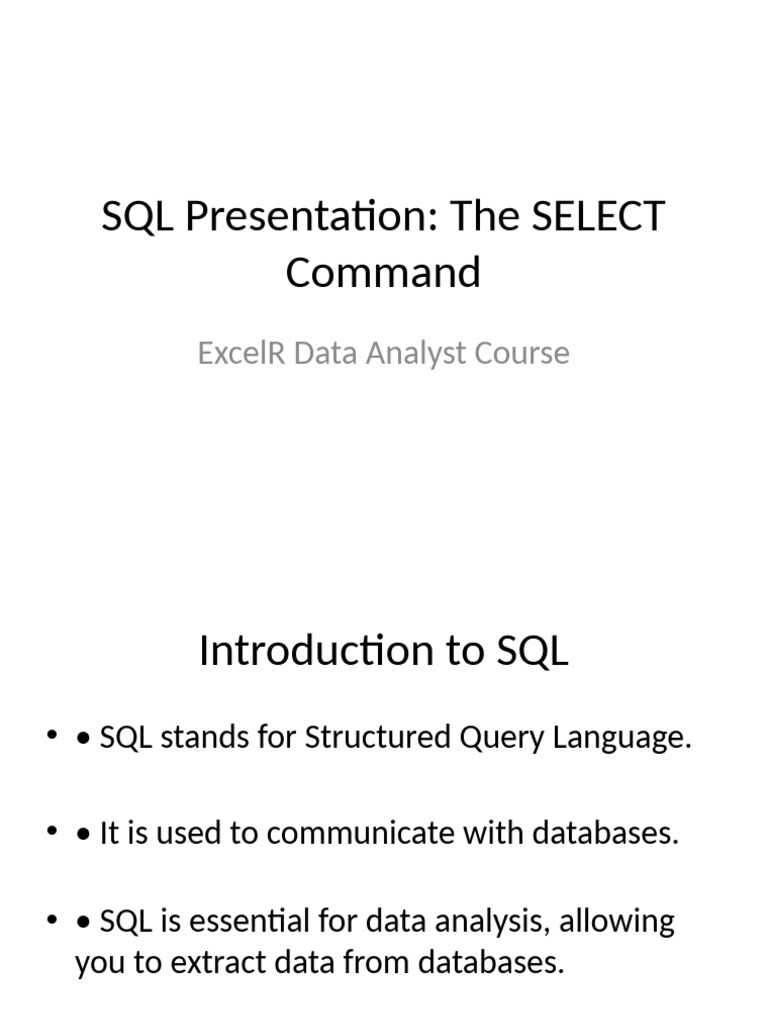 SQL Presentation: The SELECT Command

ExcelR Data Analyst Course

Introduction to SQL

• • SQL stands for Structured Query Language.

• • It is used to communicate with databases.

• • SQL is essential for data analysis, allowing you to extract data from databases.